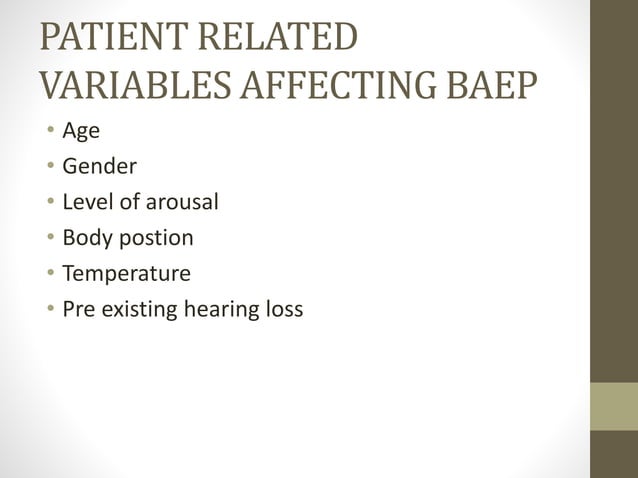 PATIENT RELATED VARIABLES AFFECTING BAEP

• Age
• Gender
• Level of arousal
• Body postion
• Temperature
• Pre existing hearing loss